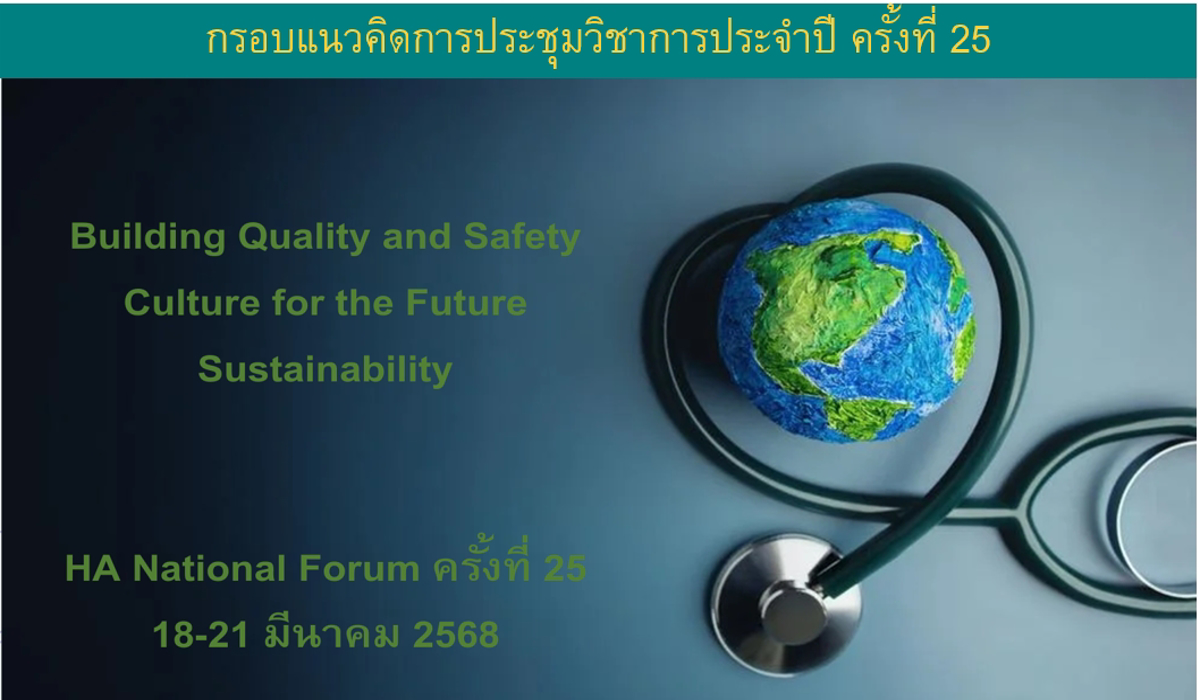 กรอบแนวคิดการประชุมวิชาการประจำปี ครั้งที่ 25

Building Quality and Safety Culture for the Future Sustainability

HA National Forum ครั้งที่ 25
18-21 มีนาคม 2568